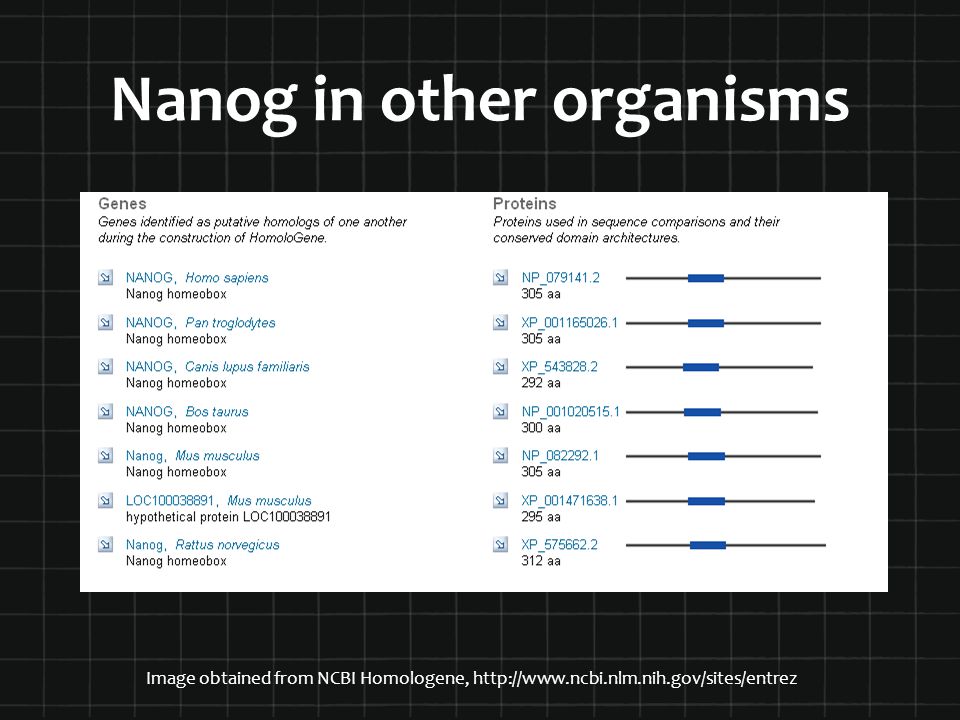 Nanog in other organisms

Genes
Genes identified as putative homologs of one another during the construction of HomoloGene.

NANOG, Homo sapiens
Nanog homeobox

NANOG, Pan troglodytes
Nanog homeobox

NANOG, Canis lupus familiaris
Nanog homeobox

NANOG, Bos taurus
Nanog homeobox

Nanog, Mus musculus
Nanog homeobox

LOC100038891, Mus musculus
hypothetical protein LOC100038891

Nanog, Rattus norvegicus
Nanog homeobox

Proteins
Proteins used in sequence comparisons and their conserved domain architectures.

NP_079141.2
305 aa

XP_001165026.1
305 aa

XP_543828.2
292 aa

NP_001020515.1
300 aa

NP_082292.1
305 aa

XP_001471638.1
295 aa

XP_575662.2
312 aa

Image obtained from NCBI Homologene, http://www.ncbi.nlm.nih.gov/sites/entrez